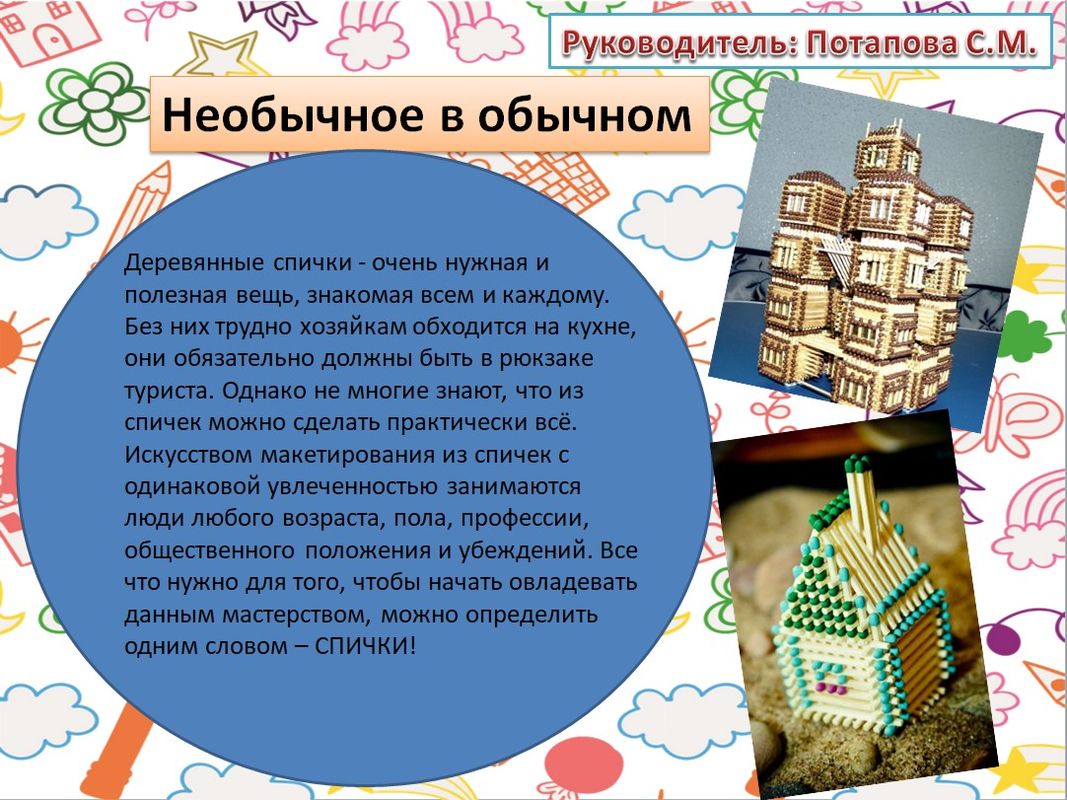 Руководитель: Потапова С.М.

Необычное в обычном

Деревянные спички - очень нужная и полезная вещь, знакомая всем и каждому. Без них трудно хозяйкам обходится на кухне, они обязательно должны быть в рюкзаке туриста. Однако не многие знают, что из спичек можно сделать практически всё. Искусством макетирования из спичек с одинаковой увлеченностью занимаются люди любого возраста, пола, профессии, общественного положения и убеждений. Все что нужно для того, чтобы начать овладевать данным мастерством, можно определить одним словом – СПИЧКИ!